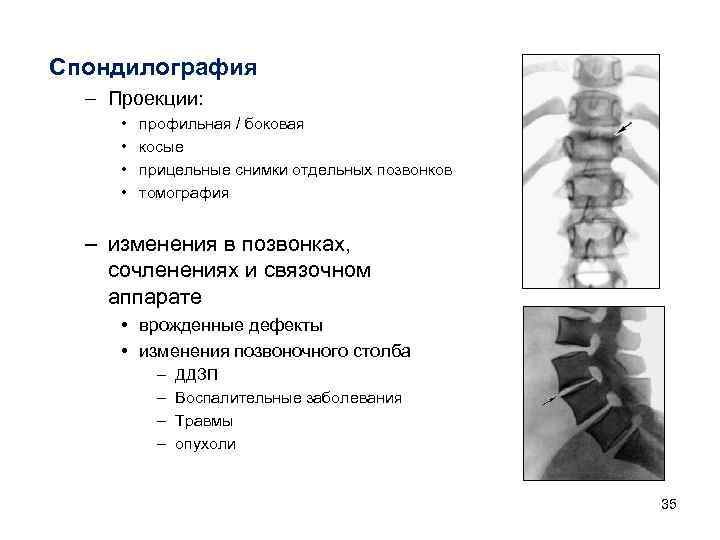 Спондилография

– Проекции:

• профильная / боковая
• косые
• прицельные снимки отдельных позвонков
• томография

– изменения в позвонках, сочленениях и связочном аппарате

• врожденные дефекты
• изменения позвоночного столба
– ДДЗП
– Воспалительные заболевания
– Травмы
– опухоли

35